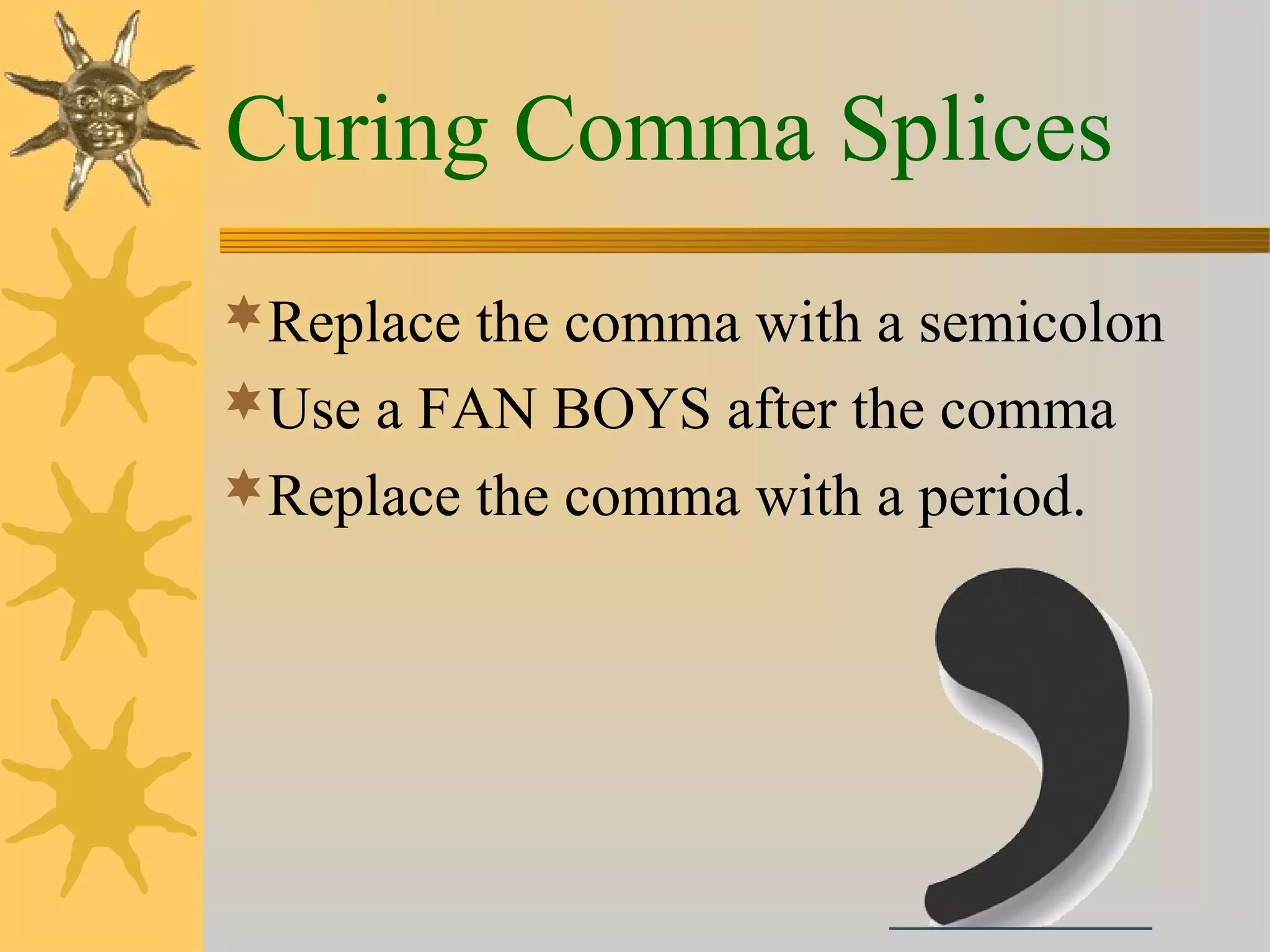 Curing Comma Splices

Replace the comma with a semicolon

Use a FAN BOYS after the comma

Replace the comma with a period.